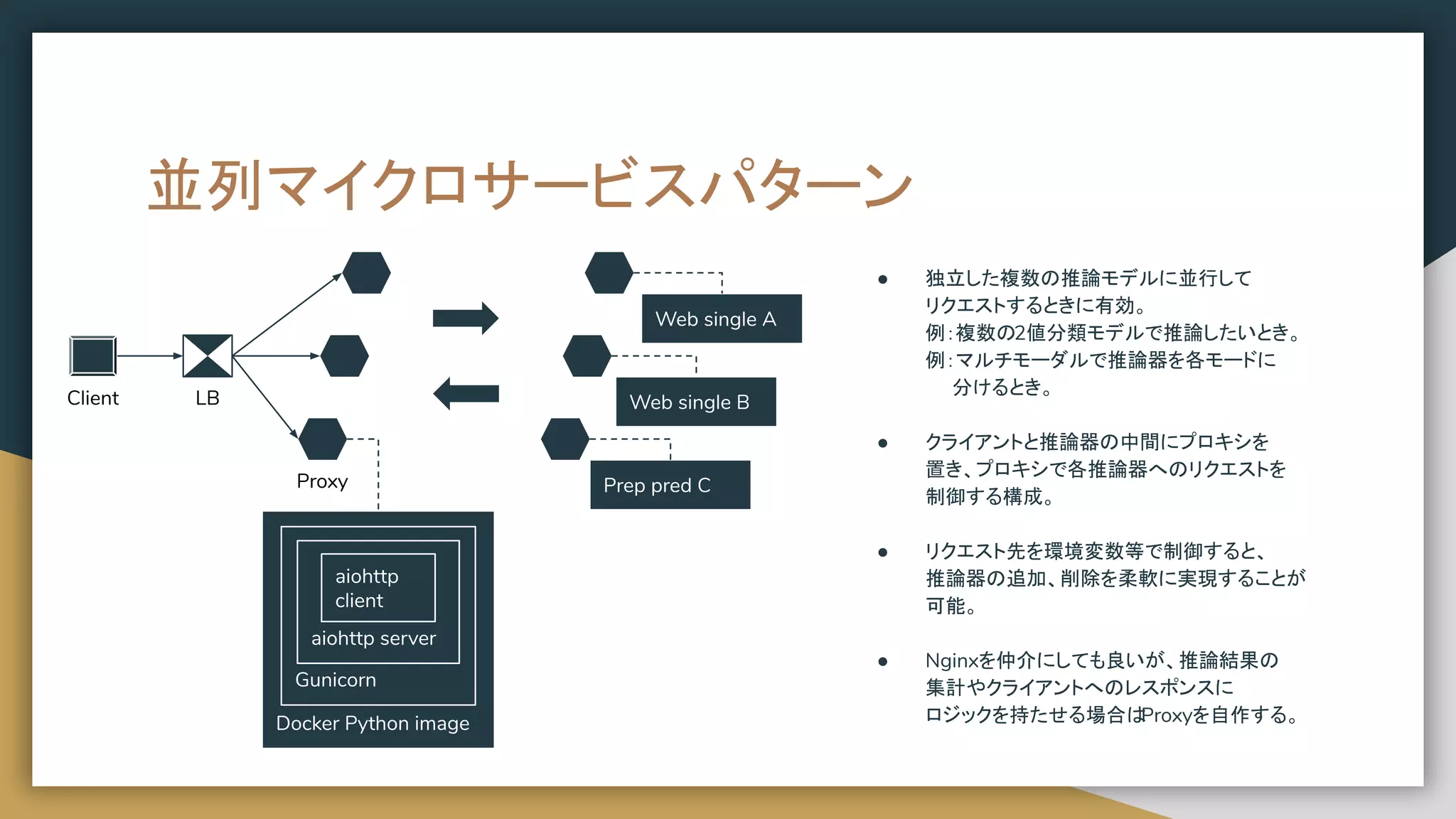 並列マイクロサービスパターン

Client

LB

Proxy

aiohttp client

aiohttp server

Gunicorn

Docker Python image

Web single A

Web single B

Prep pred C

● 独立した複数の推論モデルに並行してリクエストするときに有効。
例：複数の2値分類モデルで推論したいとき。
例：マルチモーダルで推論器を各モードに分けるとき。

● クライアントと推論器の中間にプロキシを置き、プロキシで各推論器へのリクエストを制御する構成。

● リクエスト先を環境変数等で制御すると、推論器の追加、削除を柔軟に実現することが可能。

● Nginxを仲介にしても良いが、推論結果の集計やクライアントへのレスポンスにロジックを持たせる場合はProxyを自作する。